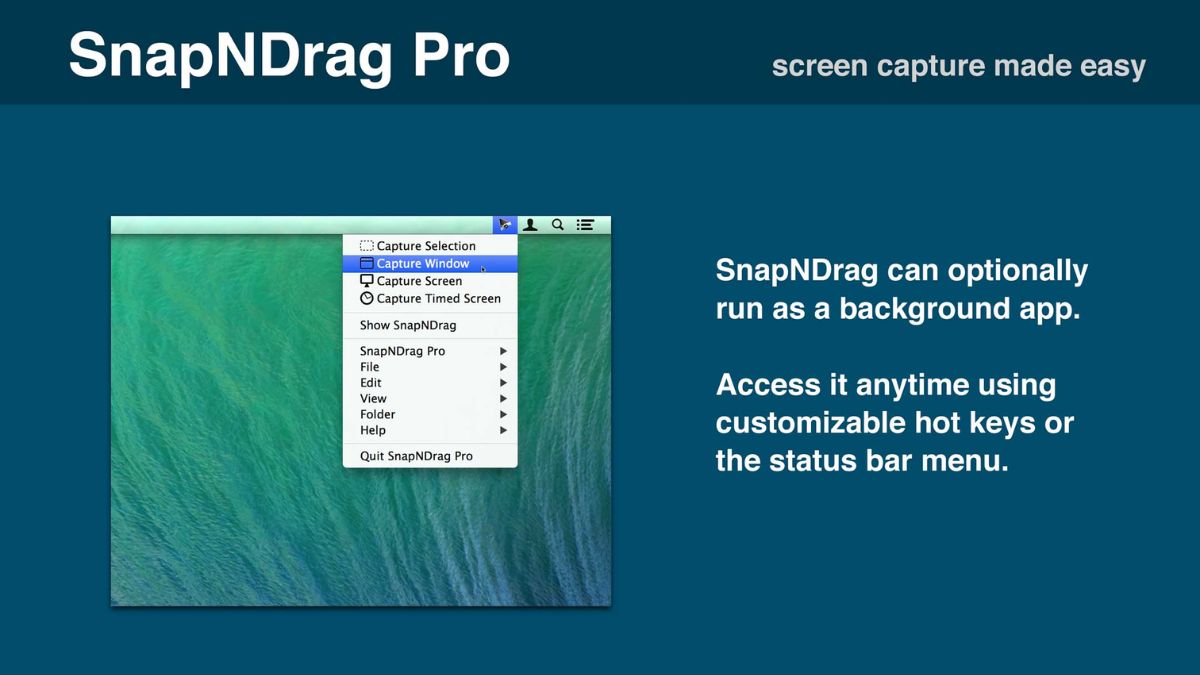 SnapNDrag Pro

screen capture made easy

Capture Selection
Capture Window
Capture Screen
Capture Timed Screen

Show SnapNDrag

SnapNDrag Pro
File
Edit
View
Folder
Help

Quit SnapNDrag Pro

SnapNDrag can optionally run as a background app.

Access it anytime using customizable hot keys or the status bar menu.